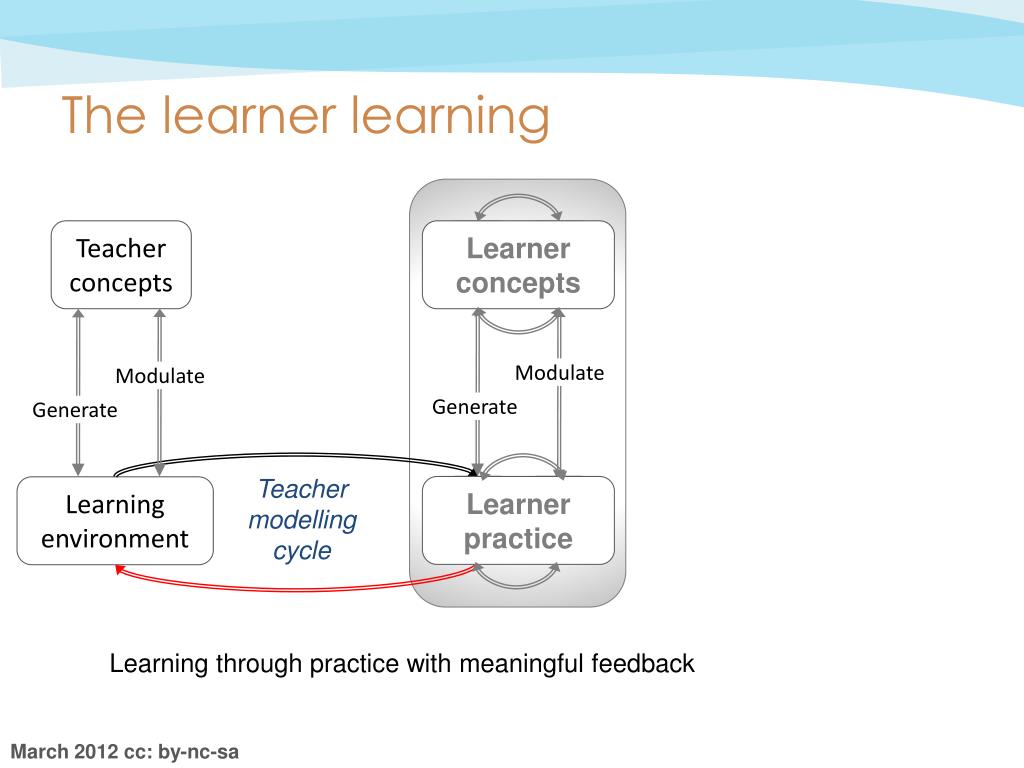 The learner learning

Teacher concepts

Learner concepts

Modulate

Generate

Modulate

Generate

Learning environment

Teacher modelling cycle

Learner practice

Learning through practice with meaningful feedback

March 2012 cc: by-nc-sa